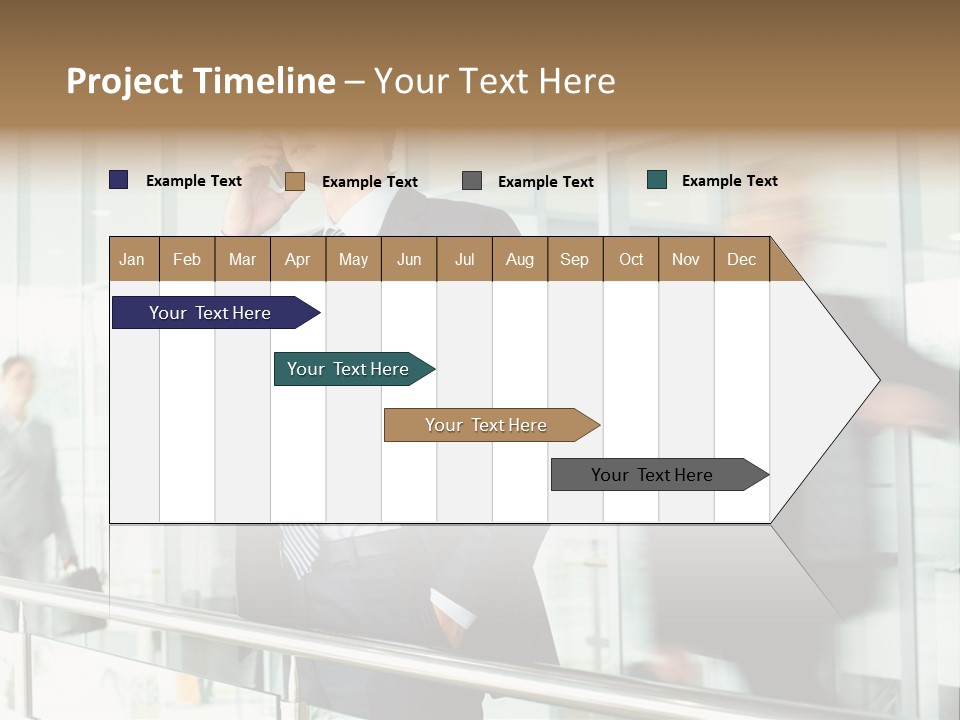 Project Timeline – Your Text Here

Example Text
Example Text
Example Text
Example Text

| Jan | Feb | Mar | Apr | May | Jun | Jul | Aug | Sep | Oct | Nov | Dec |
|---|---|---|---|---|---|---|---|---|---|---|---|

Your Text Here
Your Text Here
Your Text Here
Your Text Here